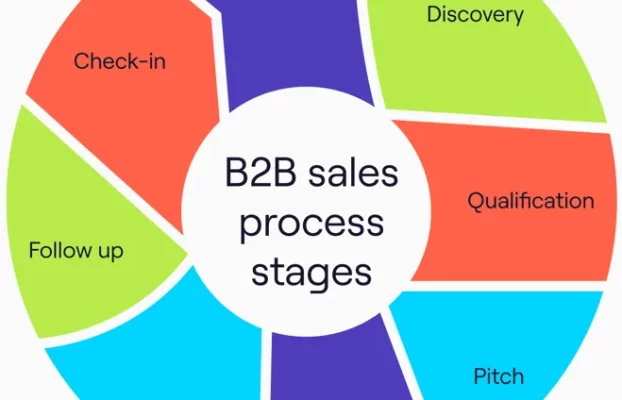 B2B sales process stages

Discovery

Qualification

Pitch

Follow up

Check-in